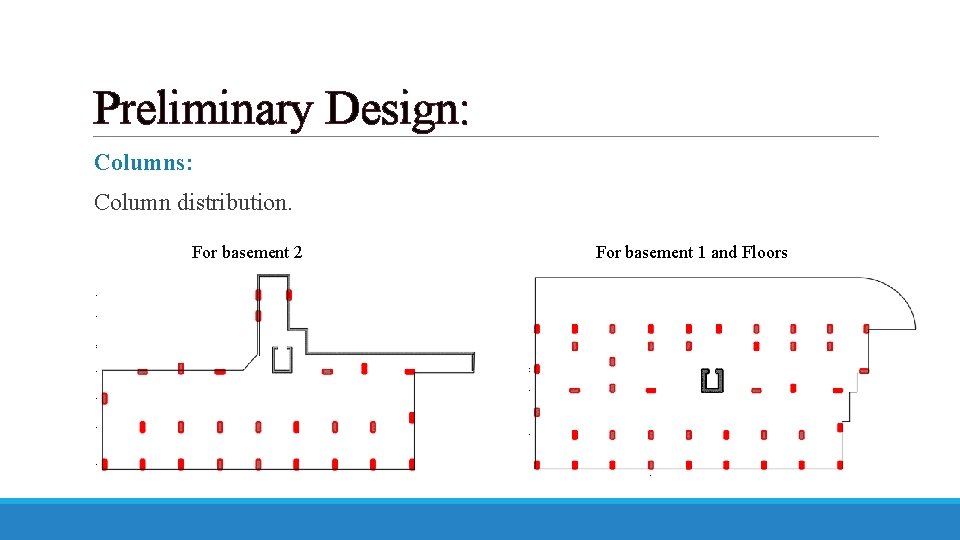 Preliminary Design:

Columns:

Column distribution.

For basement 2

For basement 1 and Floors